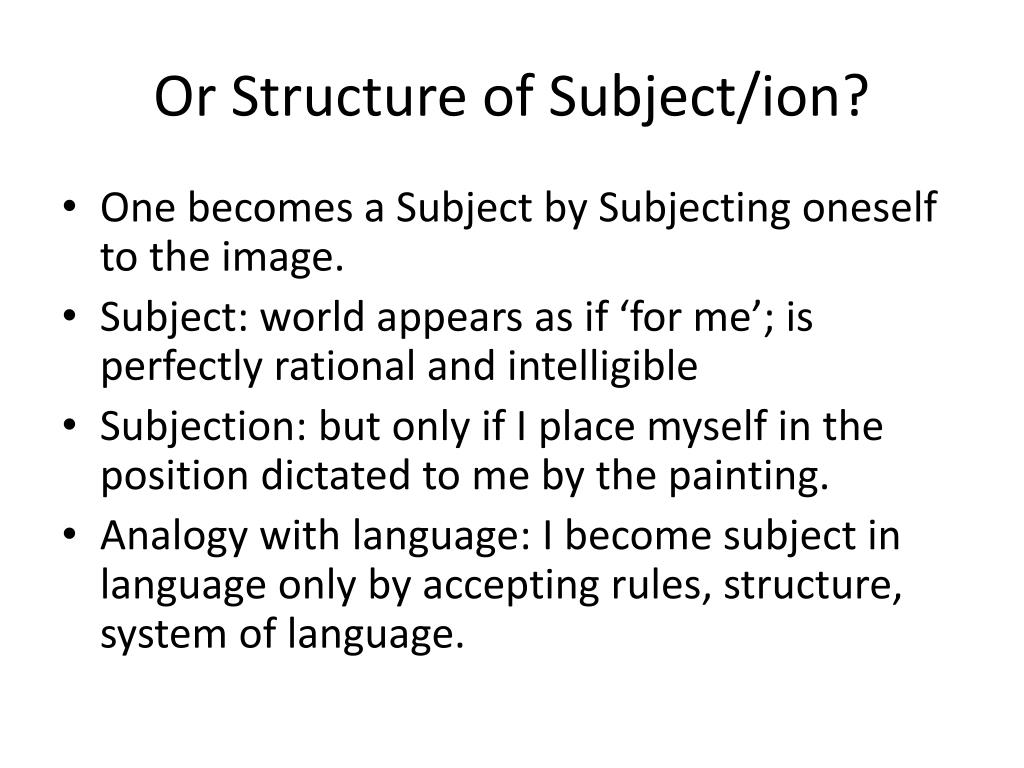 Or Structure of Subject/ion?

• One becomes a Subject by Subjecting oneself to the image.
• Subject: world appears as if ‘for me’; is perfectly rational and intelligible
• Subjection: but only if I place myself in the position dictated to me by the painting.
• Analogy with language: I become subject in language only by accepting rules, structure, system of language.